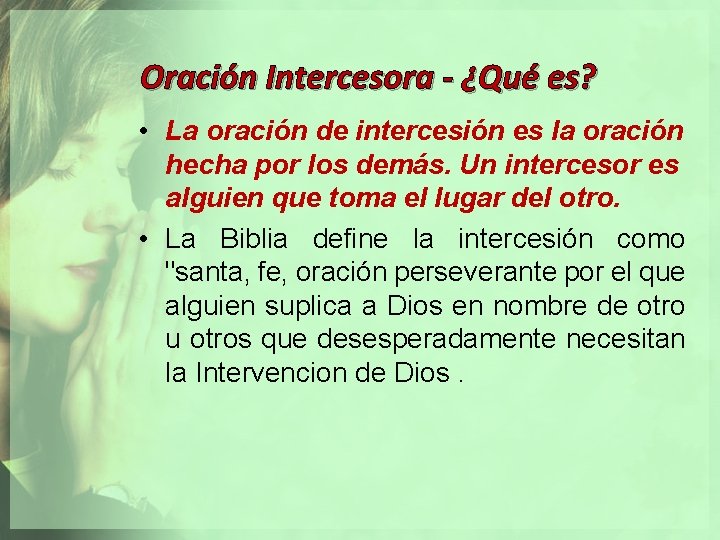 Oración Intercesora - ¿Qué es?

• La oración de intercesión es la oración hecha por los demás. Un intercesor es alguien que toma el lugar del otro.

• La Biblia define la intercesión como "santa, fe, oración perseverante por el que alguien suplica a Dios en nombre de otro u otros que desesperadamente necesitan la Intervencion de Dios .